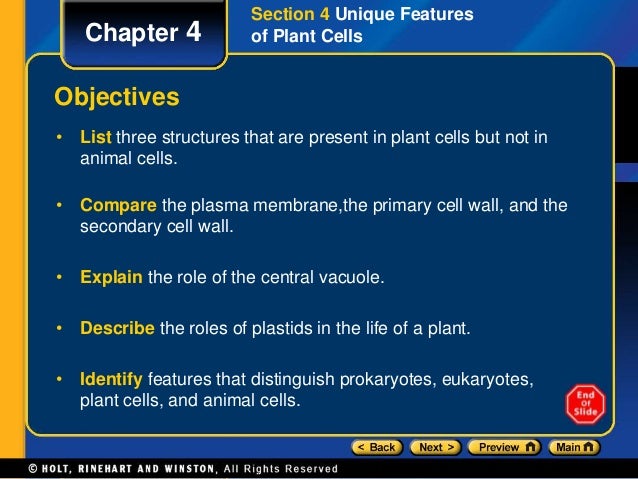 Chapter 4

Section 4 Unique Features of Plant Cells

Objectives

• List three structures that are present in plant cells but not in animal cells.

• Compare the plasma membrane,the primary cell wall, and the secondary cell wall.

• Explain the role of the central vacuole.

• Describe the roles of plastids in the life of a plant.

• Identify features that distinguish prokaryotes, eukaryotes, plant cells, and animal cells.

End Of Slide

< Back Next > Preview Main

© HOLT, RINEHART AND WINSTON, All Rights Reserved